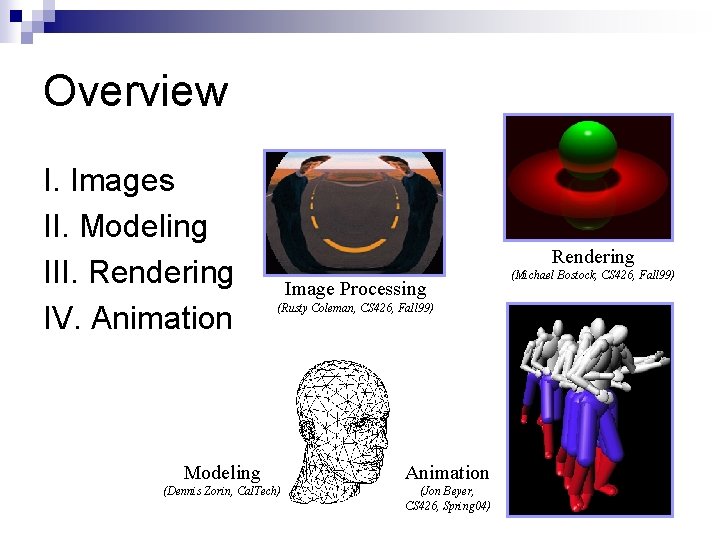 Overview

I. Images
II. Modeling
III. Rendering
IV. Animation

Image Processing
(Rusty Coleman, CS426, Fall99)

Rendering
(Michael Bostock, CS426, Fall99)

Modeling
(Dennis Zorin, CalTech)

Animation
(Jon Beyer, CS426, Spring04)